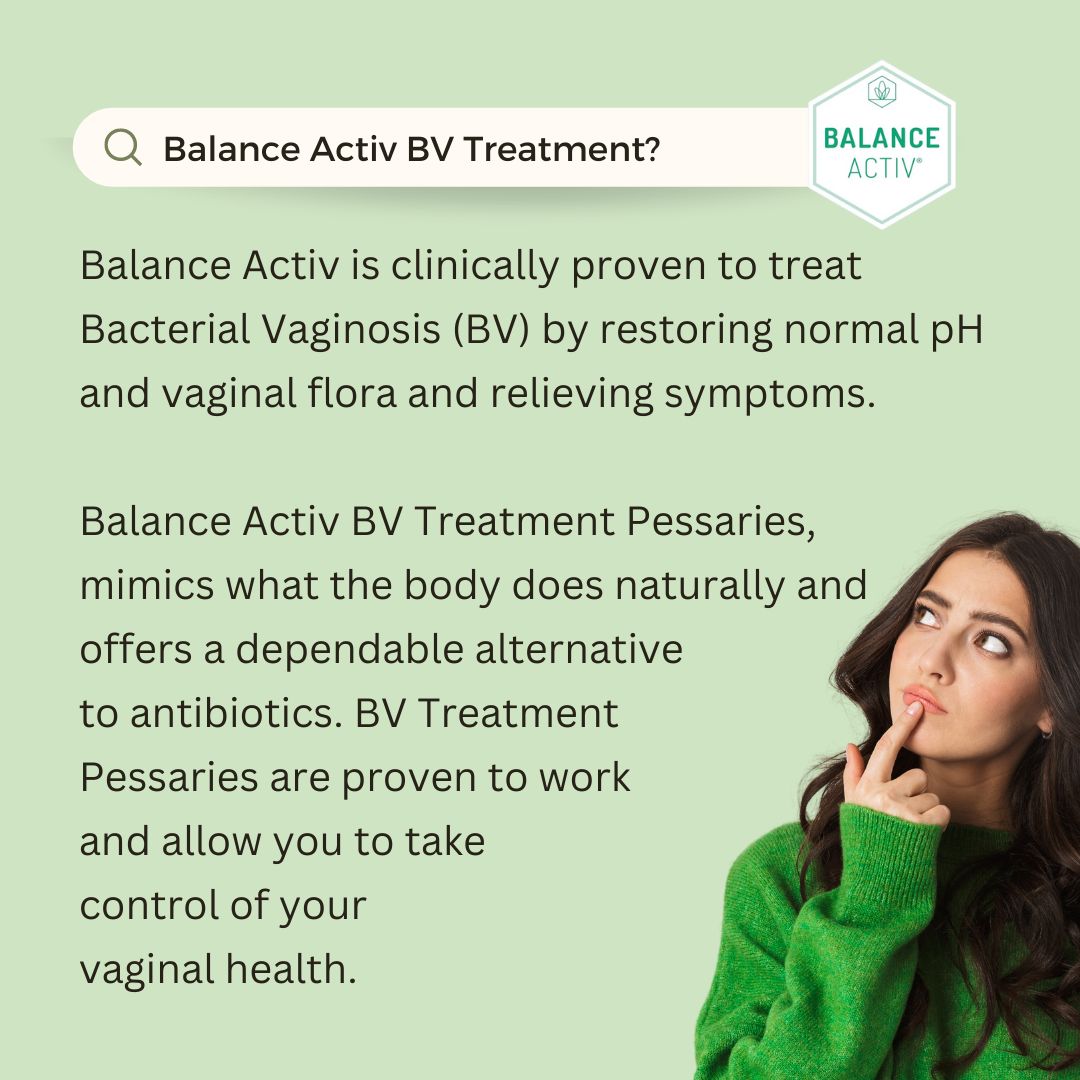 Balance Activ BV Treatment?

BALANCE ACTIV®

Balance Activ is clinically proven to treat Bacterial Vaginosis (BV) by restoring normal pH and vaginal flora and relieving symptoms.

Balance Activ BV Treatment Pessaries, mimics what the body does naturally and offers a dependable alternative to antibiotics. BV Treatment Pessaries are proven to work and allow you to take control of your vaginal health.